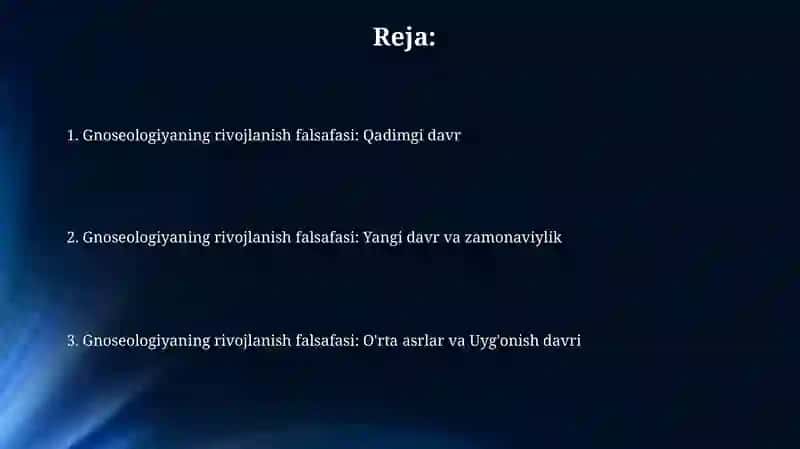 Reja:

1. Gnoseologiyaning rivojlanish falsafasi: Qadimgi davr

2. Gnoseologiyaning rivojlanish falsafasi: Yangi davr va zamonaviylik

3. Gnoseologiyaning rivojlanish falsafasi: O'rta asrlar va Uyg'onish davri